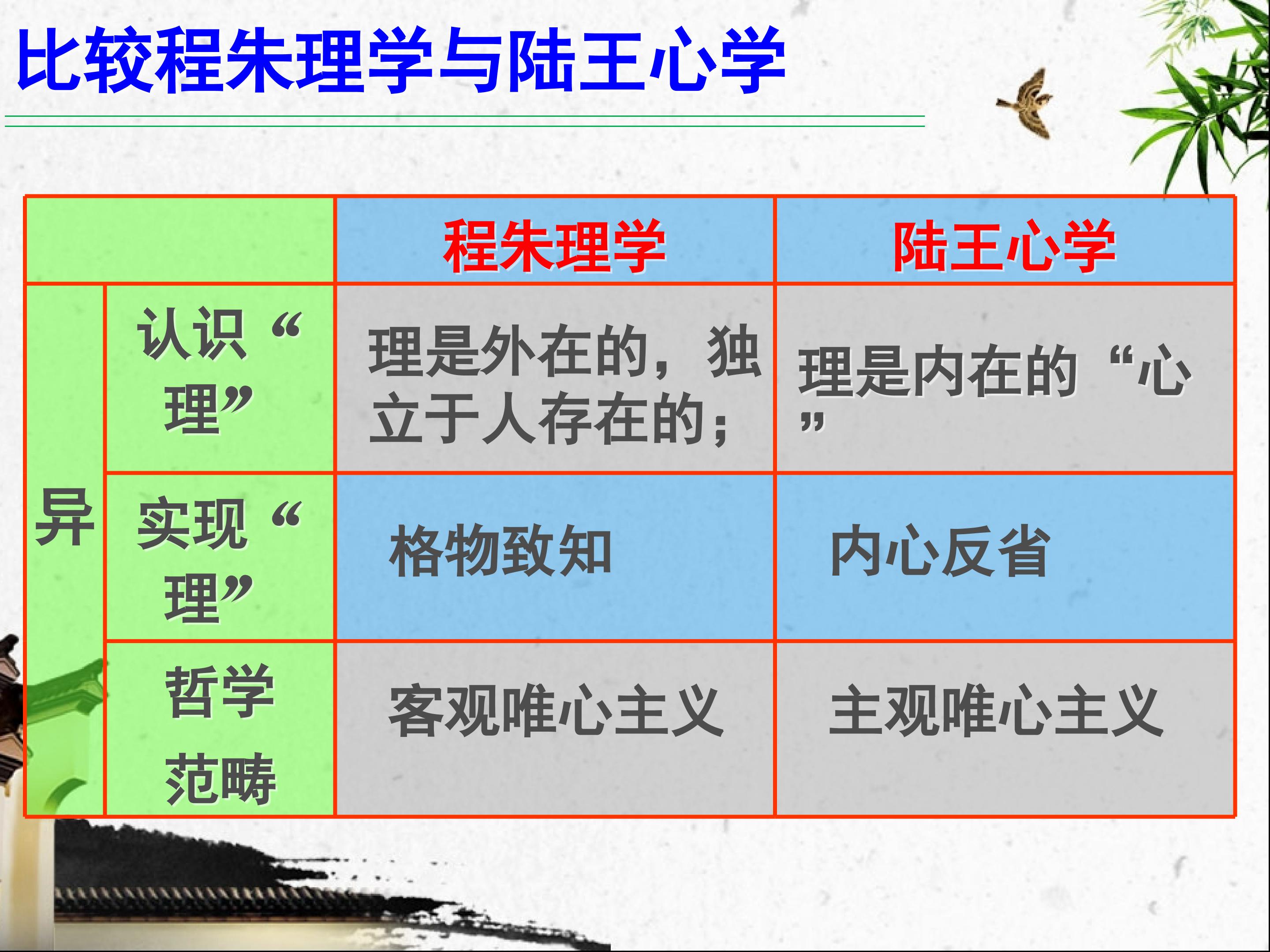 比较程朱理学与陆王心学

| | | 程朱理学 | 陆王心学 |
|---|---|---|---|
| 异 | 认识“理” | 理是外在的，独立于人存在的； | 理是内在的“心” |
| 异 | 实现“理” | 格物致知 | 内心反省 |
| 异 | 哲学范畴 | 客观唯心主义 | 主观唯心主义 |